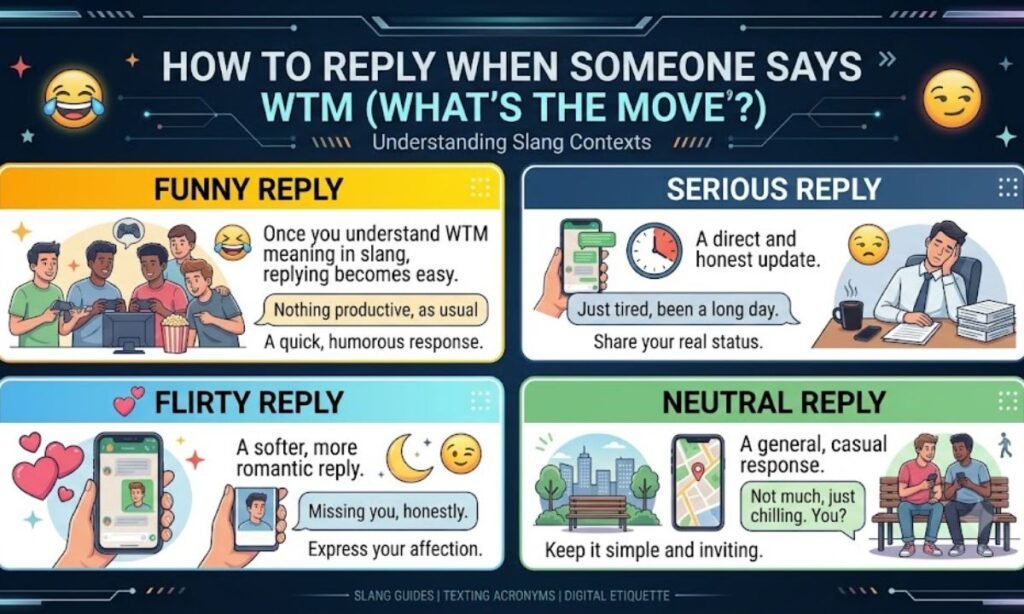 HOW TO REPLY WHEN SOMEONE SAYS WTM (WHAT'S THE MOVE'?)

Understanding Slang Contexts

FUNNY REPLY

Once you understand WTM meaning in slang, replying becomes easy.

Nothing productive, as usual

A quick, humorous response.

SERIOUS REPLY

A direct and honest update.

Just tired, been a long day.

Share your real status.

FLIRTY REPLY

A softer, more romantic reply.

Missing you, honestly.

Express your affection.

NEUTRAL REPLY

A general, casual response.

Not much, just chilling. You?

Keep it simple and inviting.

SLANG GUIDES | TEXTING ACRONYMS | DIGITAL ETIQUETTE